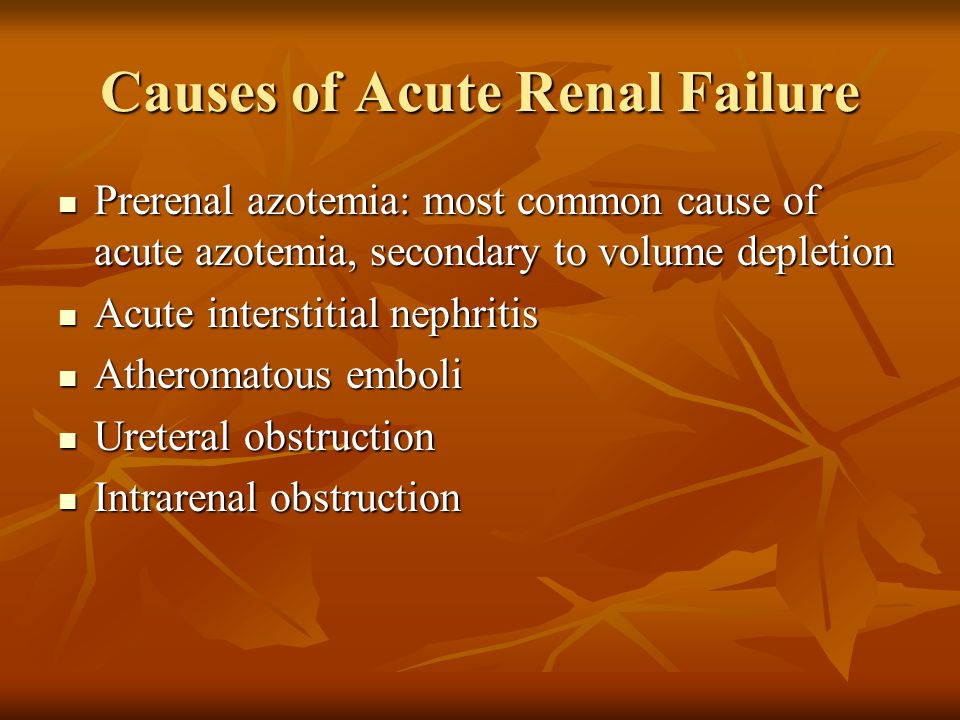 Causes of Acute Renal Failure

- Prerenal azotemia: most common cause of acute azotemia, secondary to volume depletion
- Acute interstitial nephritis
- Atheromatous emboli
- Ureteral obstruction
- Intrarenal obstruction